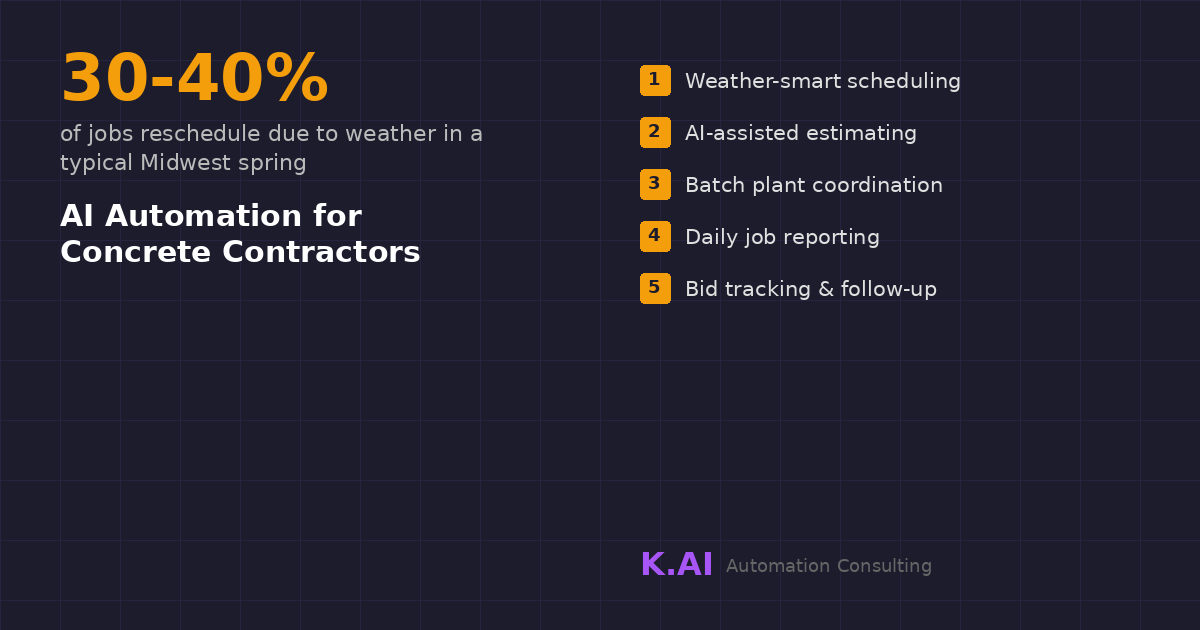 30-40%

of jobs reschedule due to weather in a typical Midwest spring

AI Automation for Concrete Contractors

1 Weather-smart scheduling

2 AI-assisted estimating

3 Batch plant coordination

4 Daily job reporting

5 Bid tracking & follow-up

K.AI Automation Consulting